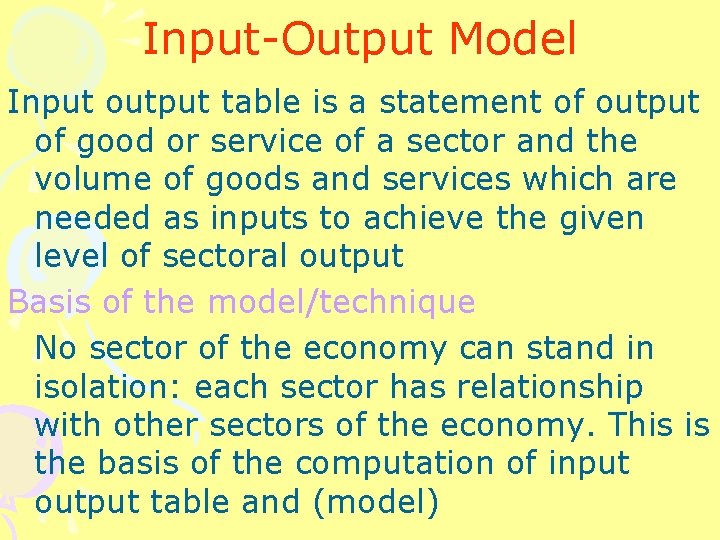 Input-Output Model

Input output table is a statement of output of good or service of a sector and the volume of goods and services which are needed as inputs to achieve the given level of sectoral output

Basis of the model/technique

No sector of the economy can stand in isolation: each sector has relationship with other sectors of the economy. This is the basis of the computation of input output table and (model)